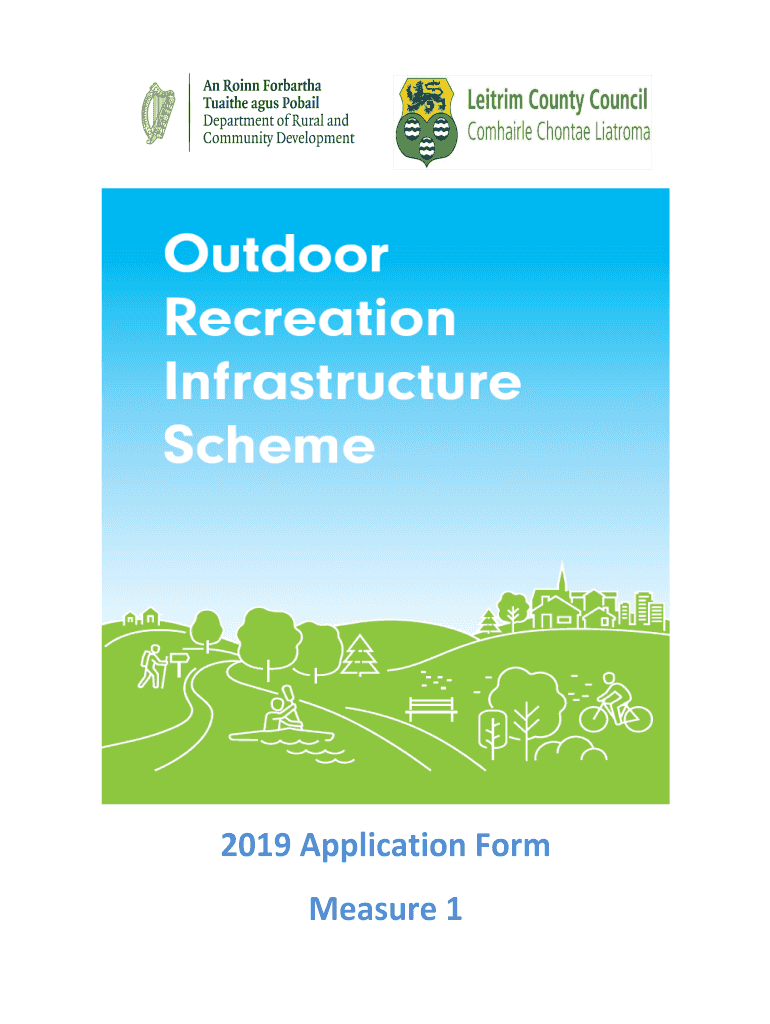 An Roinn Forbartha
Tuaithe agus Pobail
Department of Rural and
Community Development

Leitrim County Council
Comhairle Chontae Liatroma

Outdoor
Recreation
Infrastructure
Scheme

2019 Application Form

Measure 1